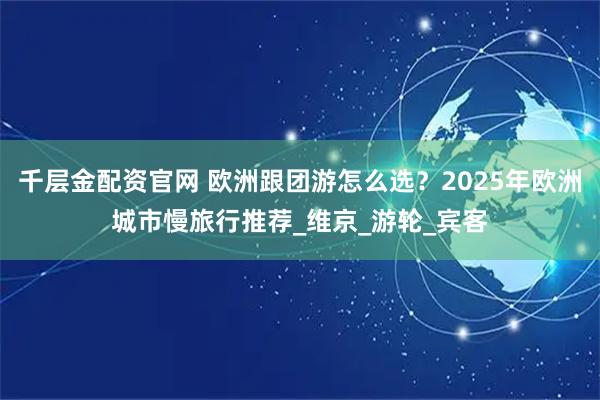 千层金配资官网 欧洲跟团游怎么选？2025年欧洲城市慢旅行推荐_维京_游轮_宾客